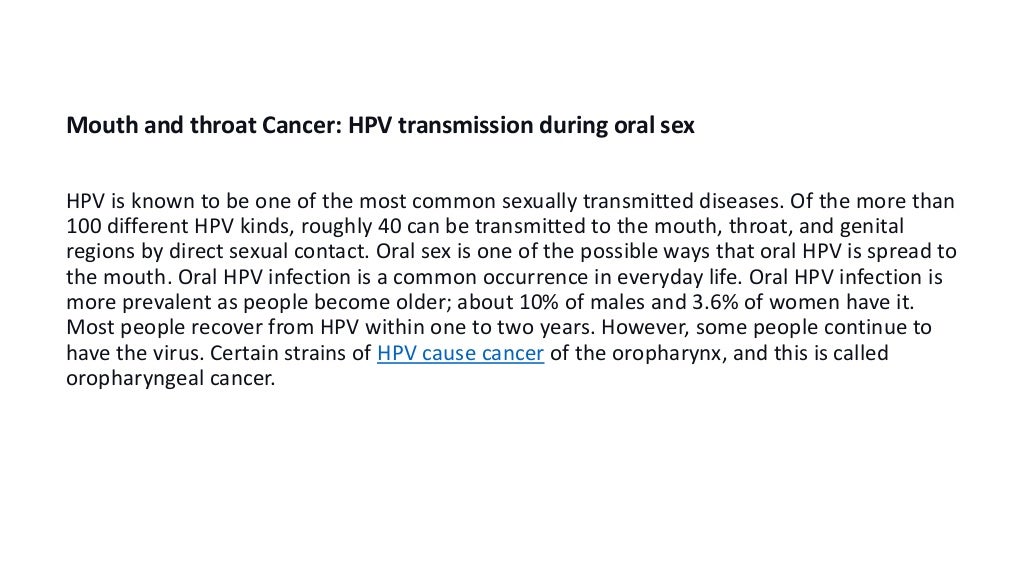 Mouth and throat Cancer: HPV transmission during oral sex

HPV is known to be one of the most common sexually transmitted diseases. Of the more than 100 different HPV kinds, roughly 40 can be transmitted to the mouth, throat, and genital regions by direct sexual contact. Oral sex is one of the possible ways that oral HPV is spread to the mouth. Oral HPV infection is a common occurrence in everyday life. Oral HPV infection is more prevalent as people become older; about 10% of males and 3.6% of women have it. Most people recover from HPV within one to two years. However, some people continue to have the virus. Certain strains of HPV cause cancer of the oropharynx, and this is called oropharyngeal cancer.